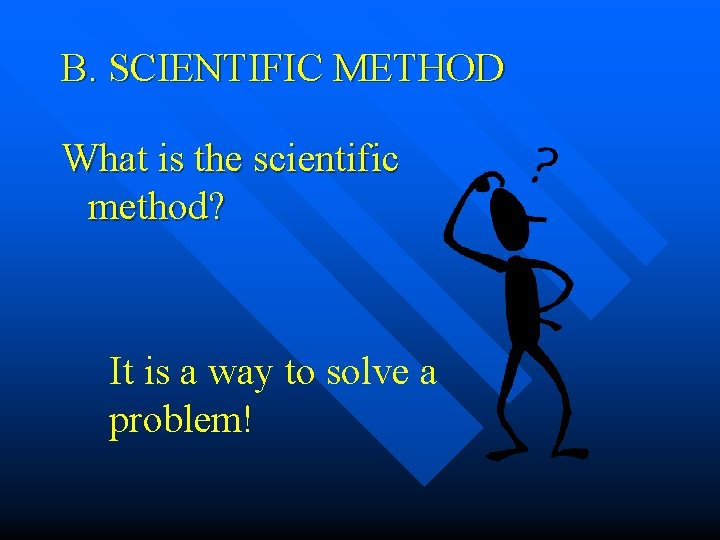 B. SCIENTIFIC METHOD

What is the scientific method?

?

It is a way to solve a problem!